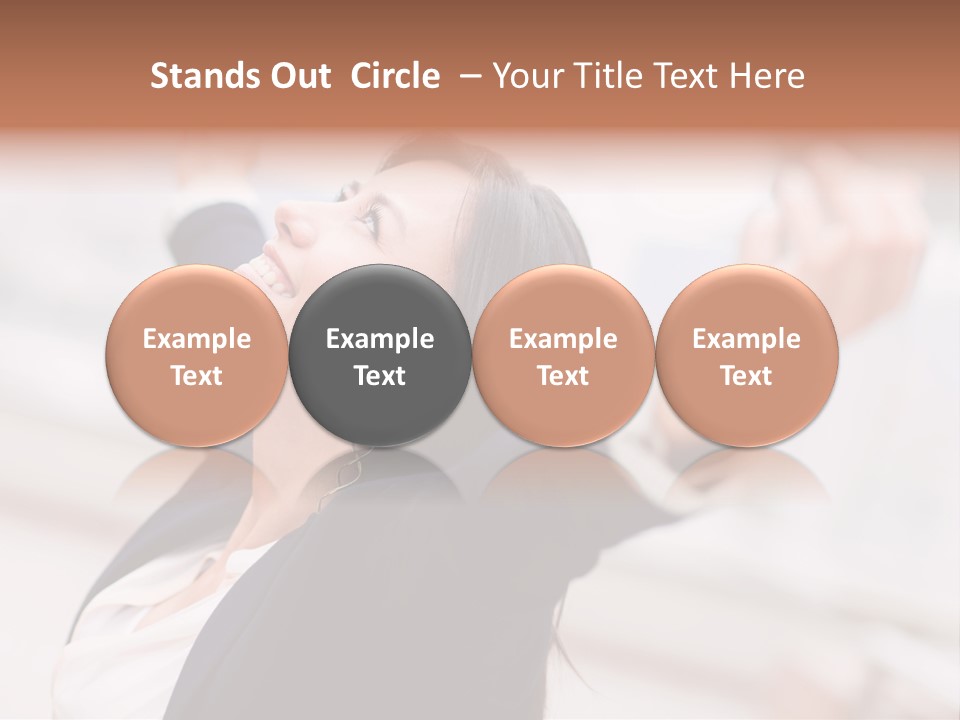 Stands Out Circle – Your Title Text Here

Example Text

Example Text

Example Text

Example Text